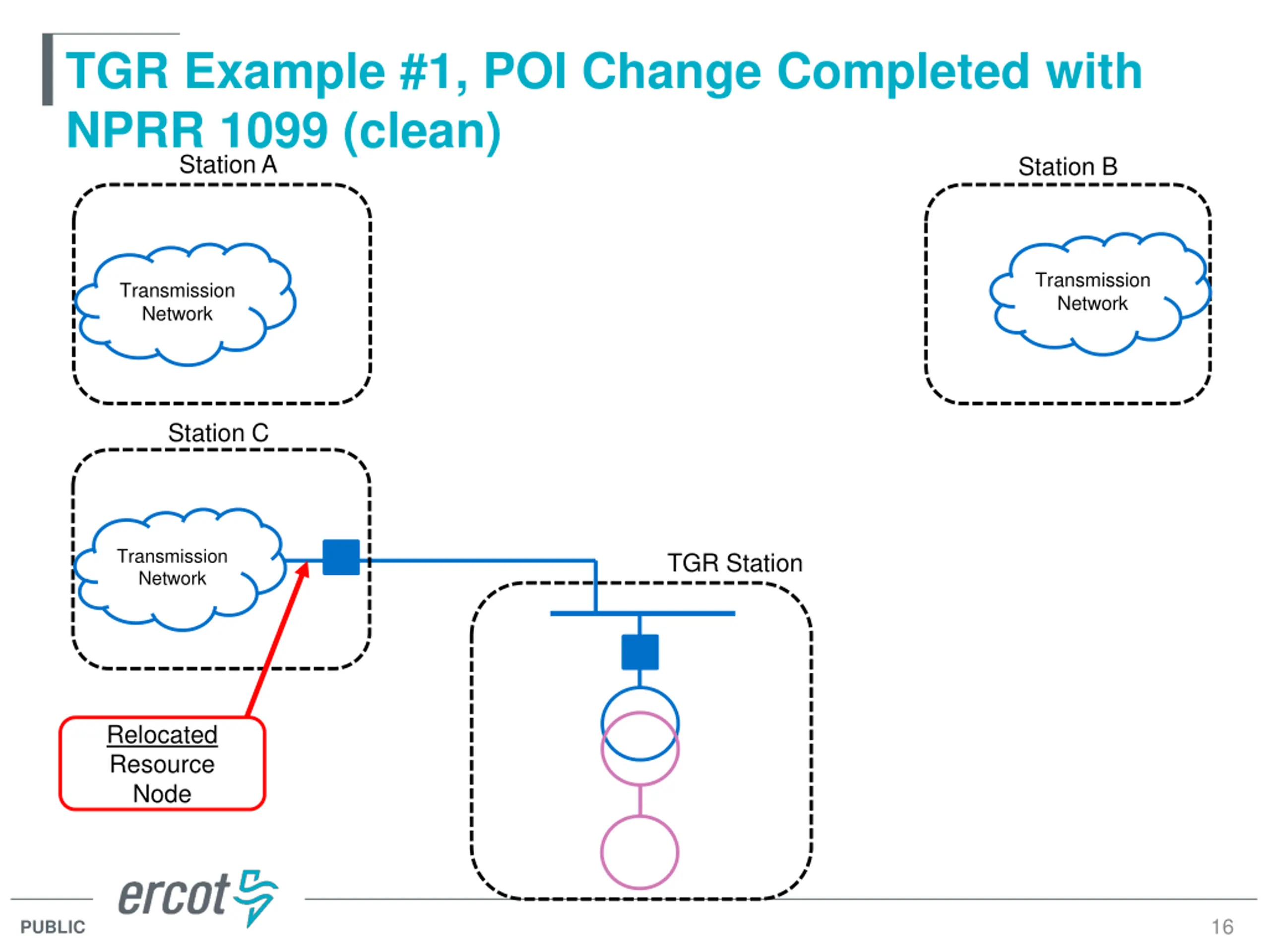 TGR Example #1, POI Change Completed with NPRR 1099 (clean)

Station A

Transmission Network

Station B

Transmission Network

Station C

Transmission Network

TGR Station

Relocated Resource Node

ercot

PUBLIC

16